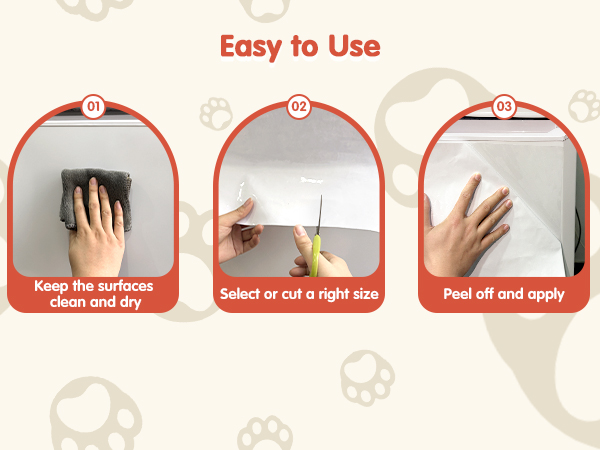 Easy to Use

01

Keep the surfaces clean and dry

02

Select or cut a right size

03

Peel off and apply